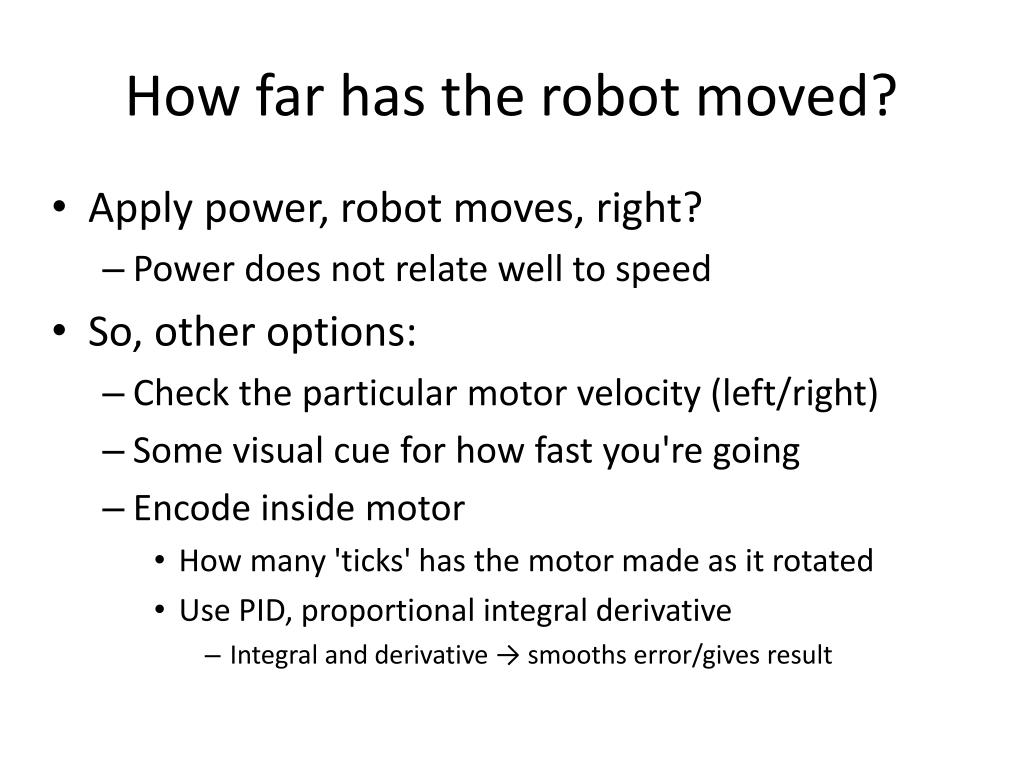 How far has the robot moved?

• Apply power, robot moves, right?
– Power does not relate well to speed
• So, other options:
– Check the particular motor velocity (left/right)
– Some visual cue for how fast you're going
– Encode inside motor
• How many 'ticks' has the motor made as it rotated
• Use PID, proportional integral derivative
– Integral and derivative → smooths error/gives result